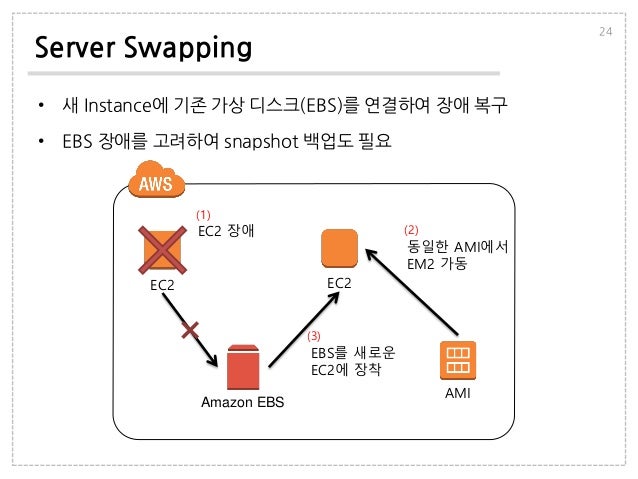 24

Server Swapping

• 새 Instance에 기존 가상 디스크(EBS)를 연결하여 장애 복구
• EBS 장애를 고려하여 snapshot 백업도 필요

AWS

(1)
EC2 장애

EC2

(2)
동일한 AMI에서
EM2 가동

EC2

(3)
EBS를 새로운
EC2에 장착

Amazon EBS

AMI